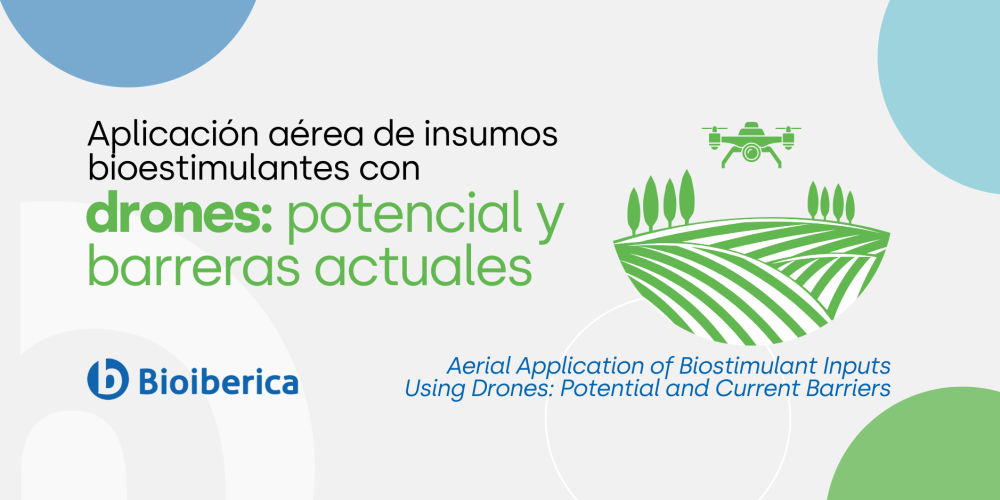 Aplicación aérea de insumos bioestimulantes con drones: potencial y barreras actuales

Bioiberica

Aerial Application of Biostimulant Inputs Using Drones: Potential and Current Barriers